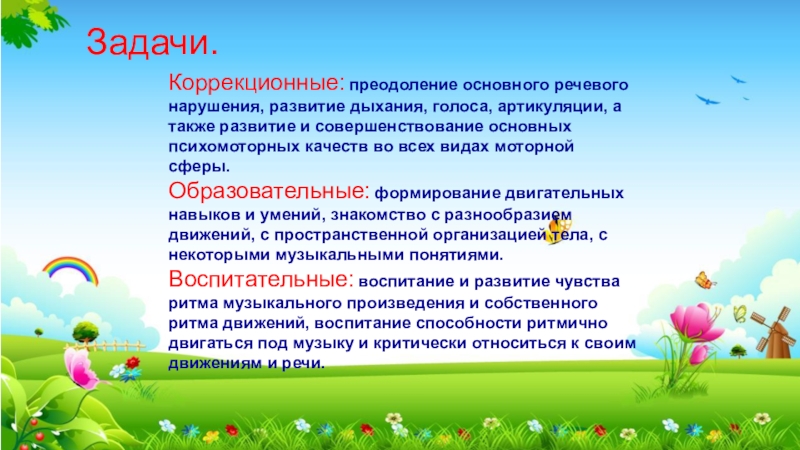 Задачи.

Коррекционные: преодоление основного речевого нарушения, развитие дыхания, голоса, артикуляции, а также развитие и совершенствование основных психомоторных качеств во всех видах моторной сферы.

Образовательные: формирование двигательных навыков и умений, знакомство с разнообразием движений, с пространственной организацией тела, с некоторыми музыкальными понятиями.

Воспитательные: воспитание и развитие чувства ритма музыкального произведения и собственного ритма движений, воспитание способности ритмично двигаться под музыку и критически относиться к своим движениям и речи.